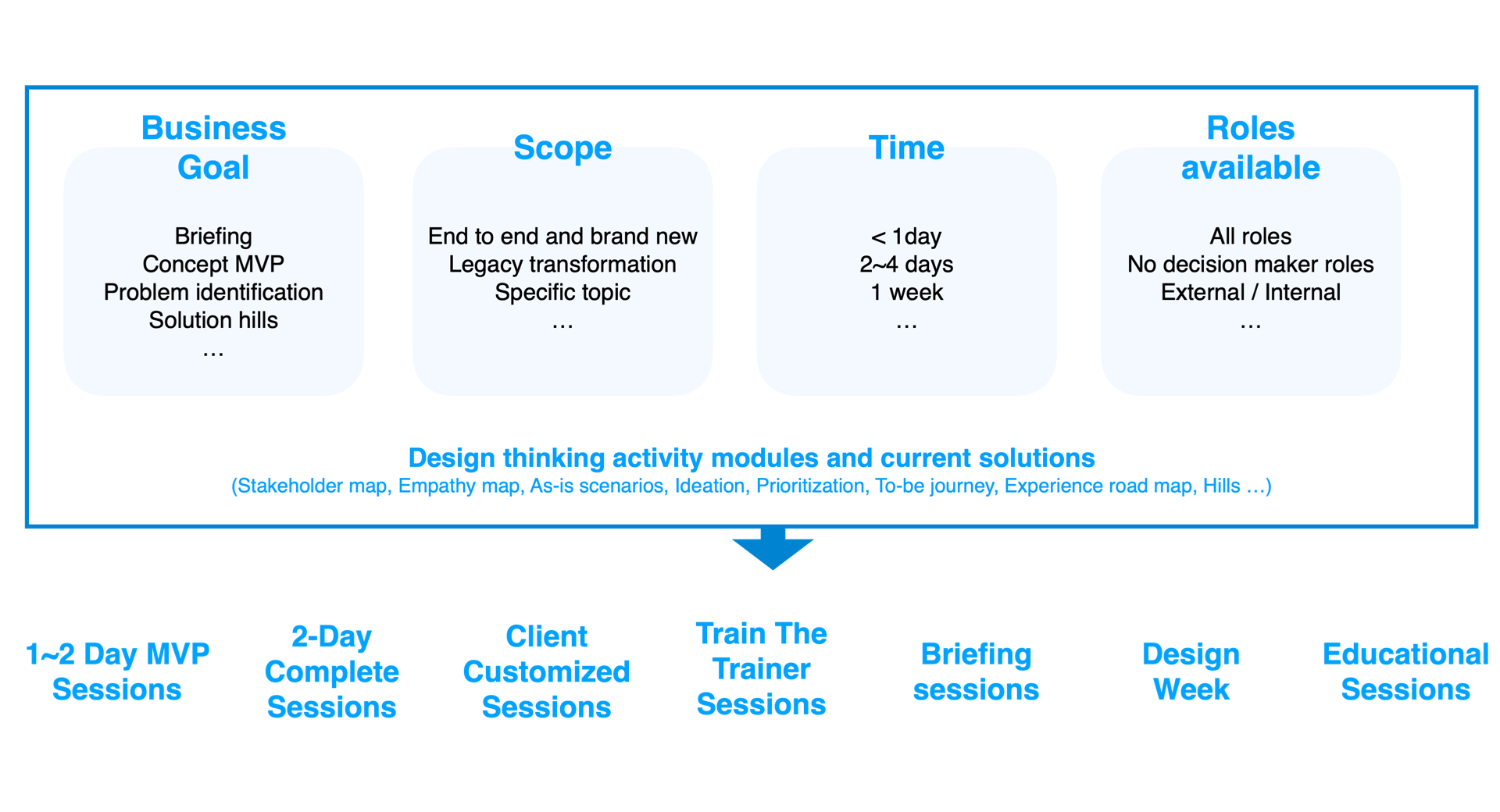 Business Goal

Briefing
Concept MVP
Problem identification
Solution hills
…

Scope

End to end and brand new
Legacy transformation
Specific topic
…

Time

< 1day
2~4 days
1 week
…

Roles available

All roles
No decision maker roles
External / Internal
…

Design thinking activity modules and current solutions
(Stakeholder map, Empathy map, As-is scenarios, Ideation, Prioritization, To-be journey, Experience road map, Hills …)

1~2 Day MVP Sessions

2-Day Complete Sessions

Client Customized Sessions

Train The Trainer Sessions

Briefing sessions

Design Week

Educational Sessions